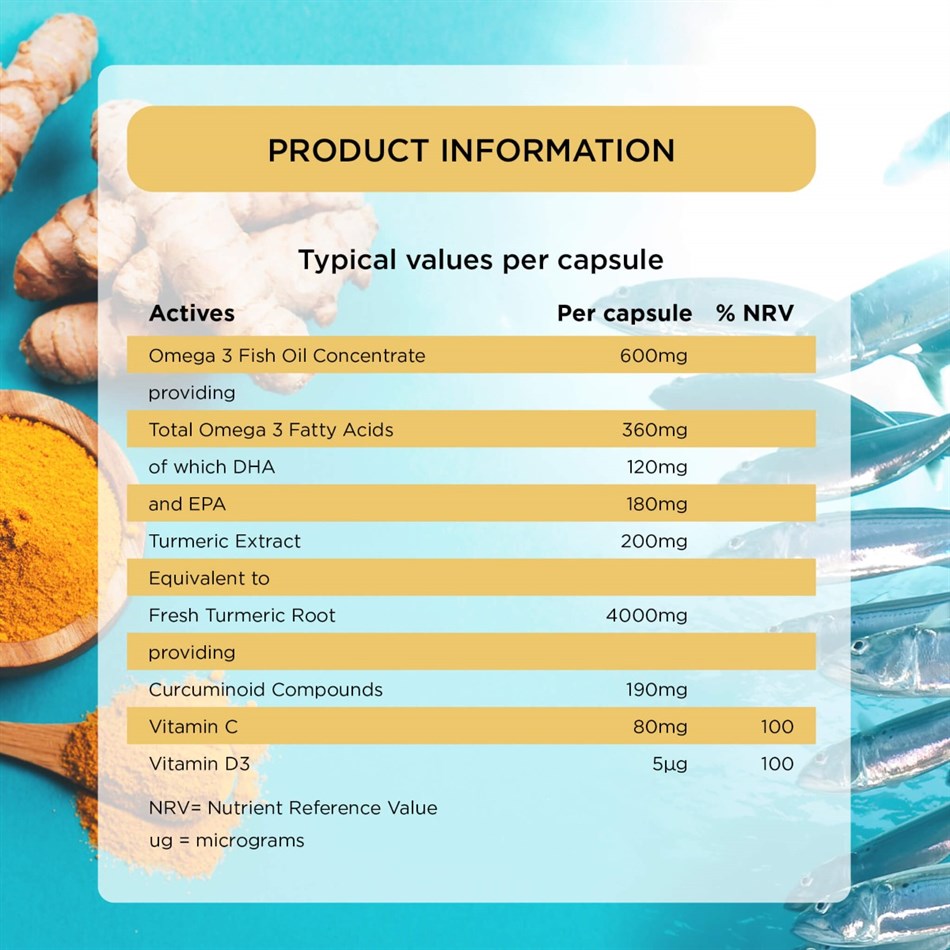 PRODUCT INFORMATION

Typical values per capsule

| Actives | Per capsule | % NRV |
|---|---|---|
| Omega 3 Fish Oil Concentrate | 600mg | |
| providing | | |
| Total Omega 3 Fatty Acids | 360mg | |
| of which DHA | 120mg | |
| and EPA | 180mg | |
| Turmeric Extract | 200mg | |
| Equivalent to | | |
| Fresh Turmeric Root | 4000mg | |
| providing | | |
| Curcuminoid Compounds | 190mg | |
| Vitamin C | 80mg | 100 |
| Vitamin D3 | 5µg | 100 |

NRV= Nutrient Reference Value
ug = micrograms